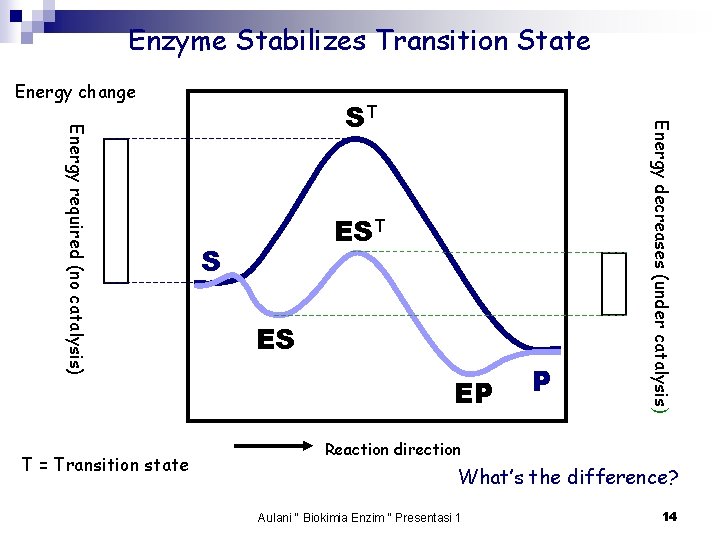 Enzyme Stabilizes Transition State

Energy change

Energy required (no catalysis)

$S^T$

$ES^T$

S

ES

EP

P

Energy decreases (under catalysis)

Reaction direction

T = Transition state

What's the difference?

Aulani " Biokimia Enzim " Presentasi 1

14